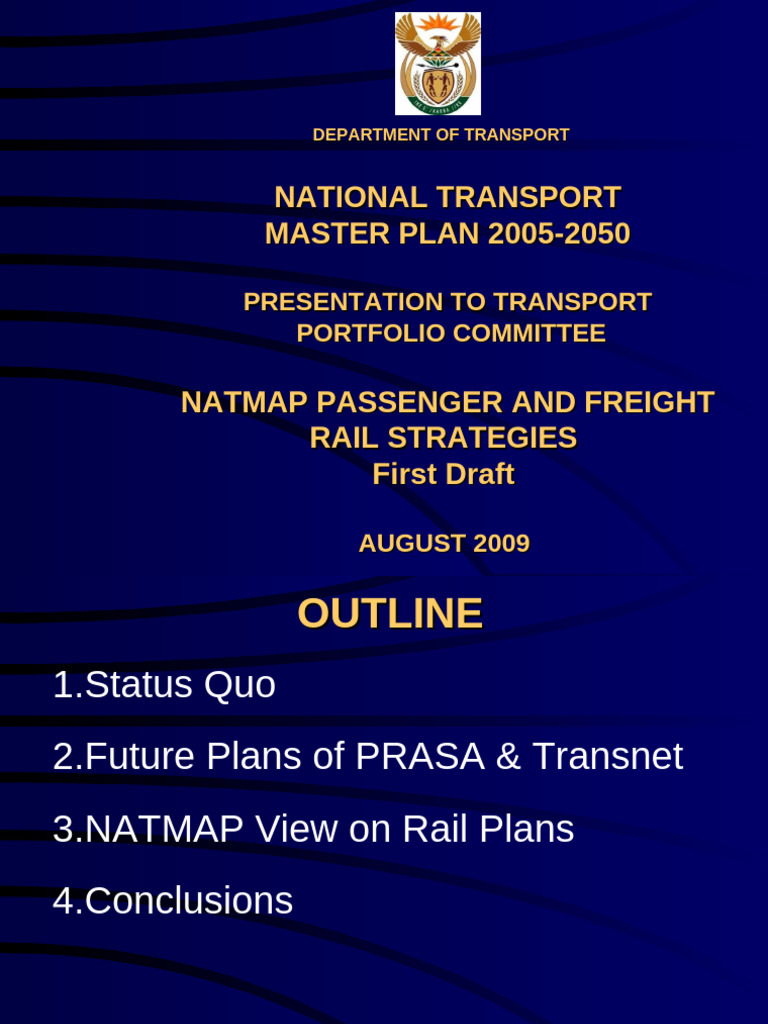 DEPARTMENT OF TRANSPORT

NATIONAL TRANSPORT MASTER PLAN 2005-2050

PRESENTATION TO TRANSPORT PORTFOLIO COMMITTEE

NATMAP PASSENGER AND FREIGHT RAIL STRATEGIES
First Draft

AUGUST 2009

OUTLINE

1.Status Quo

2.Future Plans of PRASA & Transnet

3.NATMAP View on Rail Plans

4.Conclusions